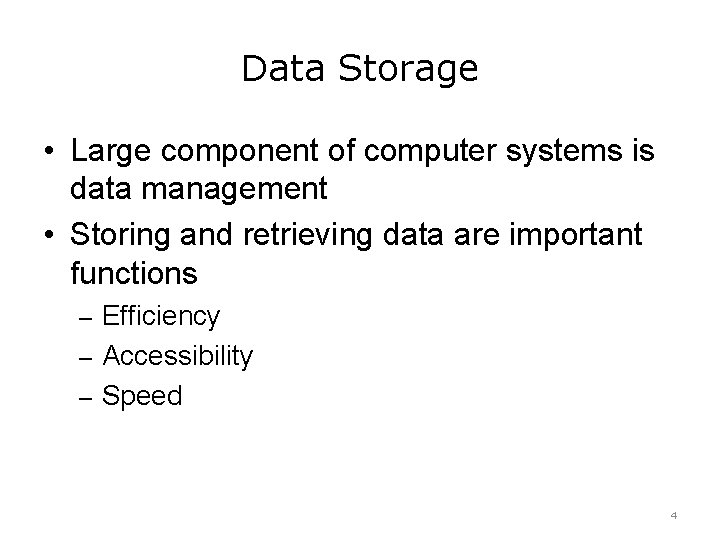 Data Storage

• Large component of computer systems is data management

• Storing and retrieving data are important functions

– Efficiency

– Accessibility

– Speed

4